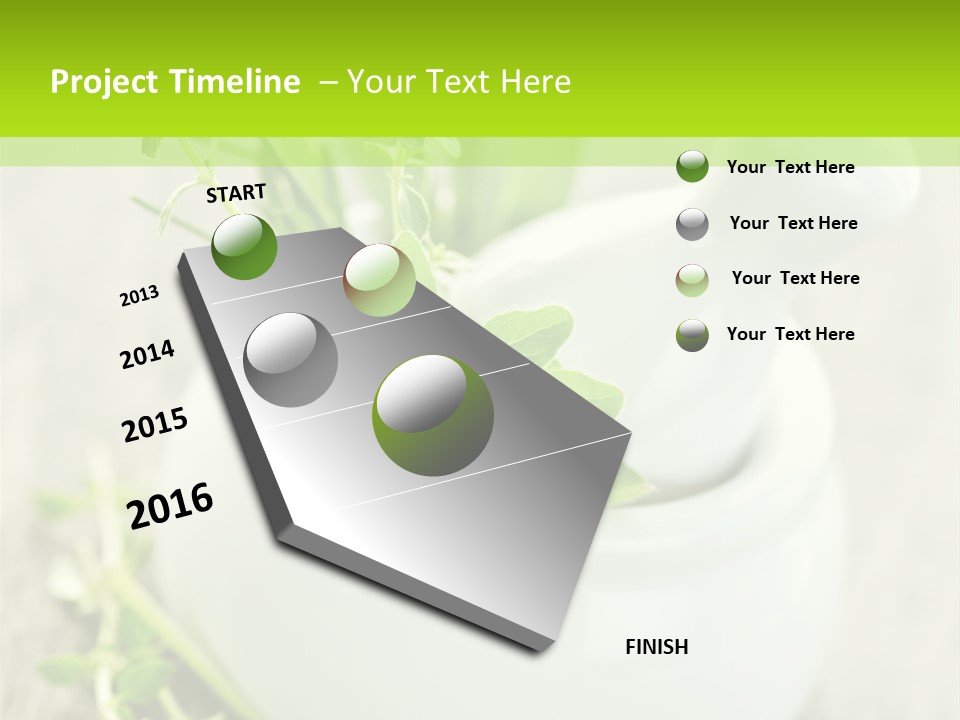 Project Timeline – Your Text Here

START

2013

2014

2015

2016

FINISH

Your Text Here

Your Text Here

Your Text Here

Your Text Here